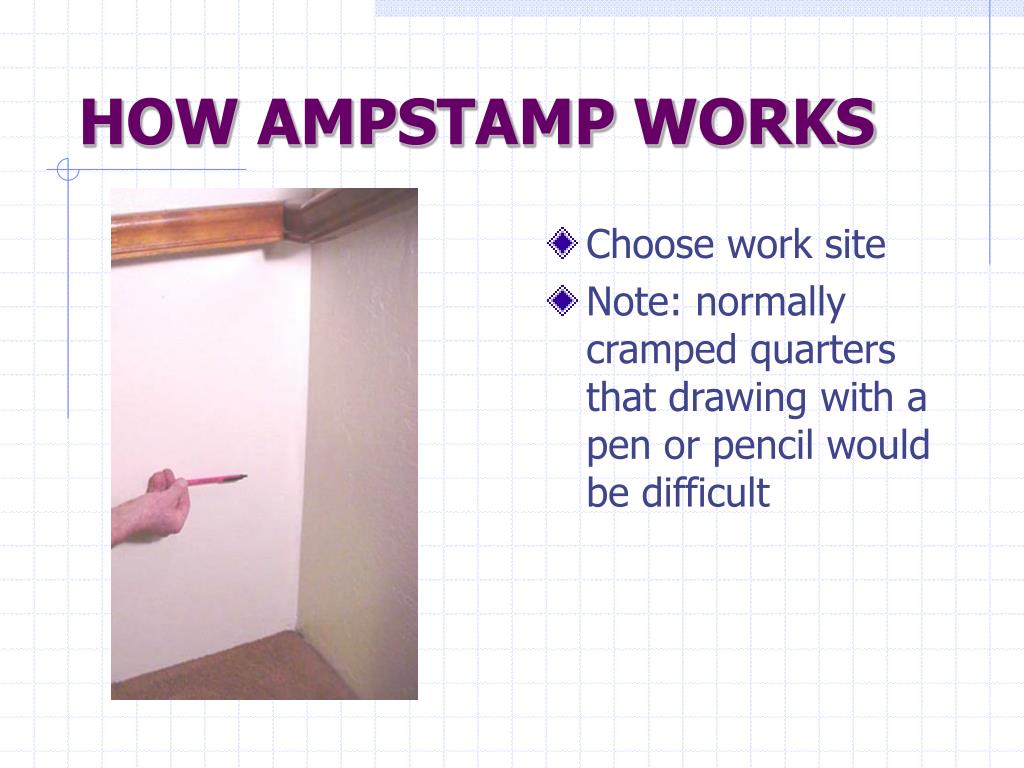 HOW AMPSTAMP WORKS

Choose work site

Note: normally cramped quarters that drawing with a pen or pencil would be difficult